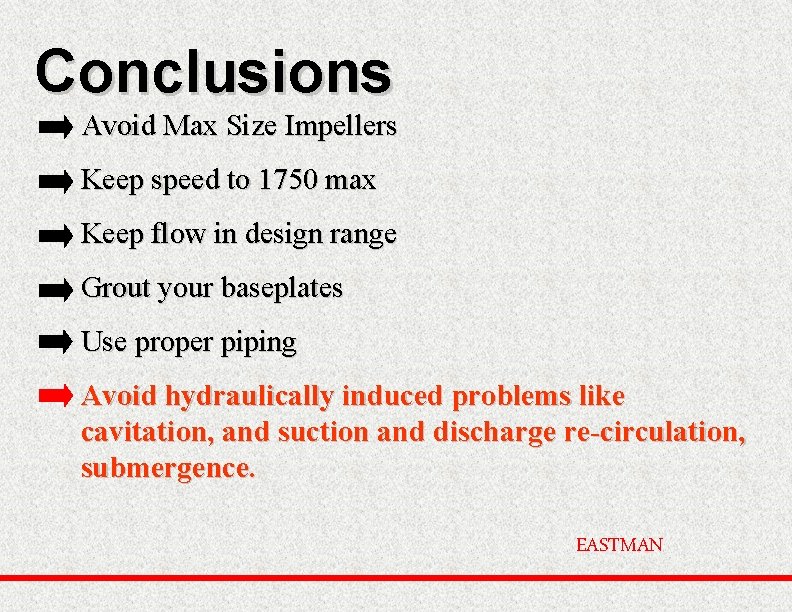 Conclusions

Avoid Max Size Impellers

Keep speed to 1750 max

Keep flow in design range

Grout your baseplates

Use proper piping

Avoid hydraulically induced problems like cavitation, and suction and discharge re-circulation, submergence.

EASTMAN